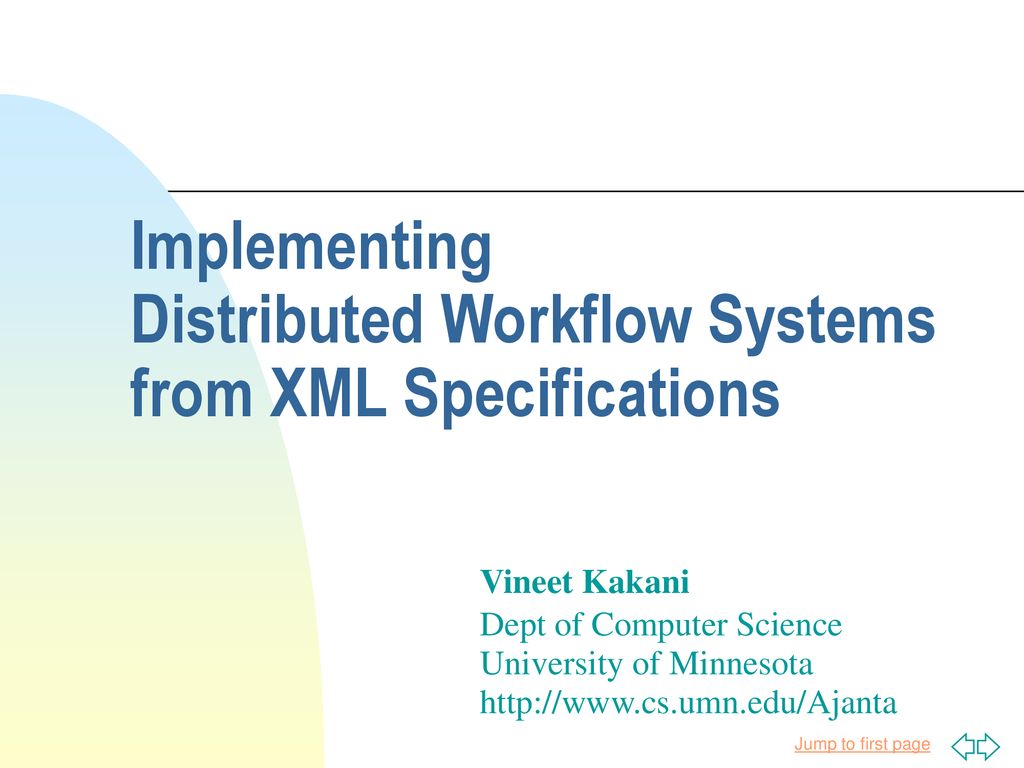 Implementing
Distributed Workflow Systems from XML Specifications

Vineet Kakani
Dept of Computer Science
University of Minnesota
http://www.cs.umn.edu/Ajanta

Jump to first page